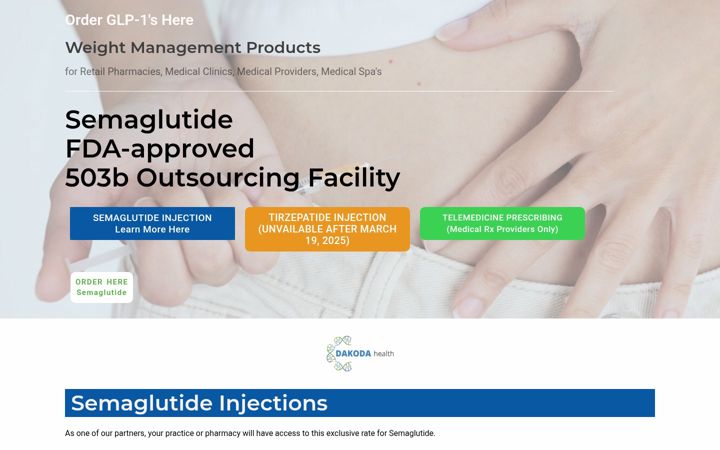 Order GLP-1's Here

Weight Management Products

for Retail Pharmacies, Medical Clinics, Medical Providers, Medical Spa's

Semaglutide
FDA-approved
503b Outsourcing Facility

SEMAGLUTIDE INJECTION
Learn More Here

TIRZEPATIDE INJECTION
(UNVAILABLE AFTER MARCH 19, 2025)

TELEMEDICINE PRESCRIBING
(Medical Rx Providers Only)

ORDER HERE
Semaglutide

DAKODA health

Semaglutide Injections

As one of our partners, your practice or pharmacy will have access to this exclusive rate for Semaglutide.